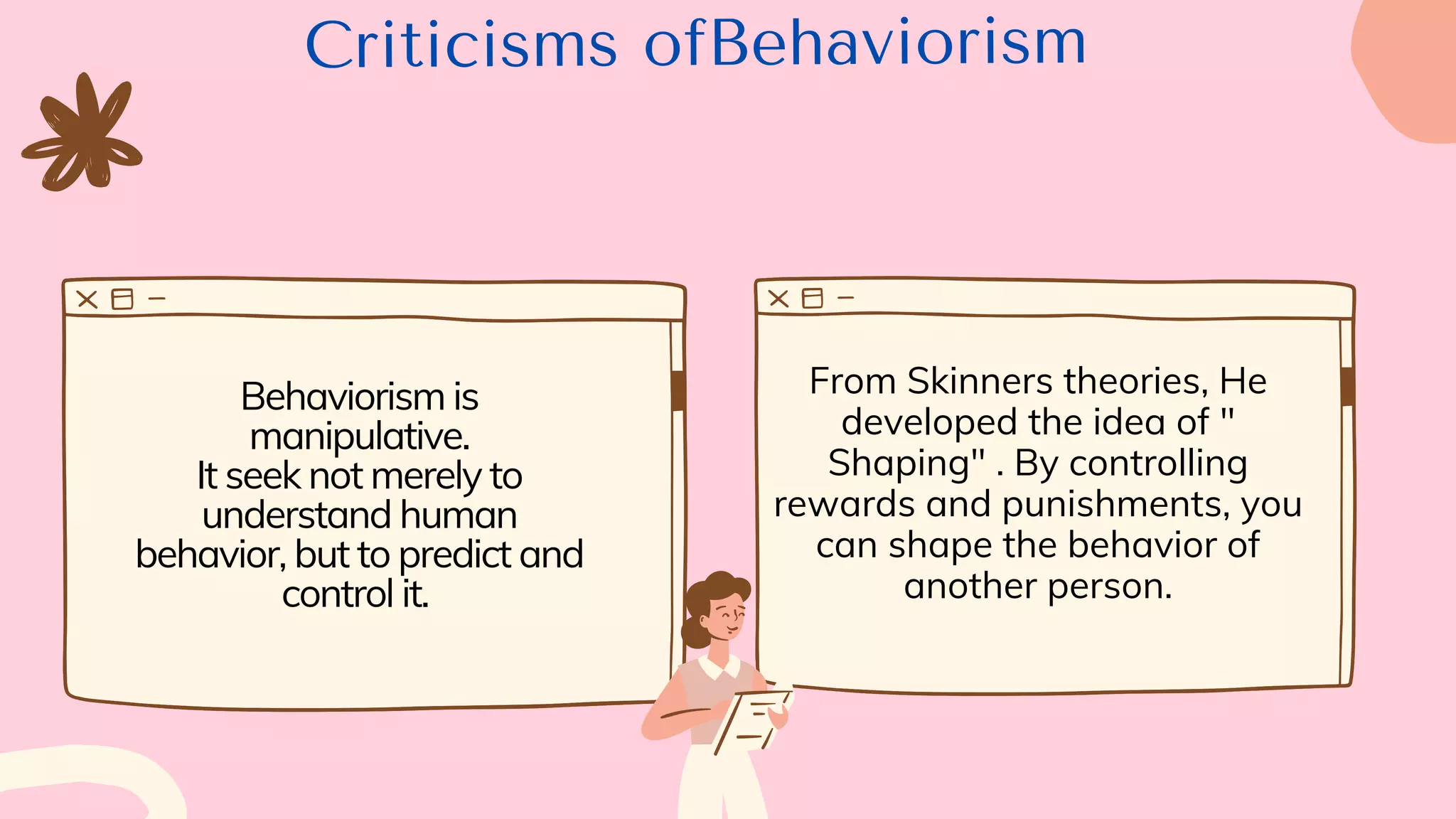 Criticisms ofBehaviorism

Behaviorism is manipulative.
It seek not merely to understand human behavior, but to predict and control it.

From Skinners theories, He developed the idea of " Shaping" . By controlling rewards and punishments, you can shape the behavior of another person.